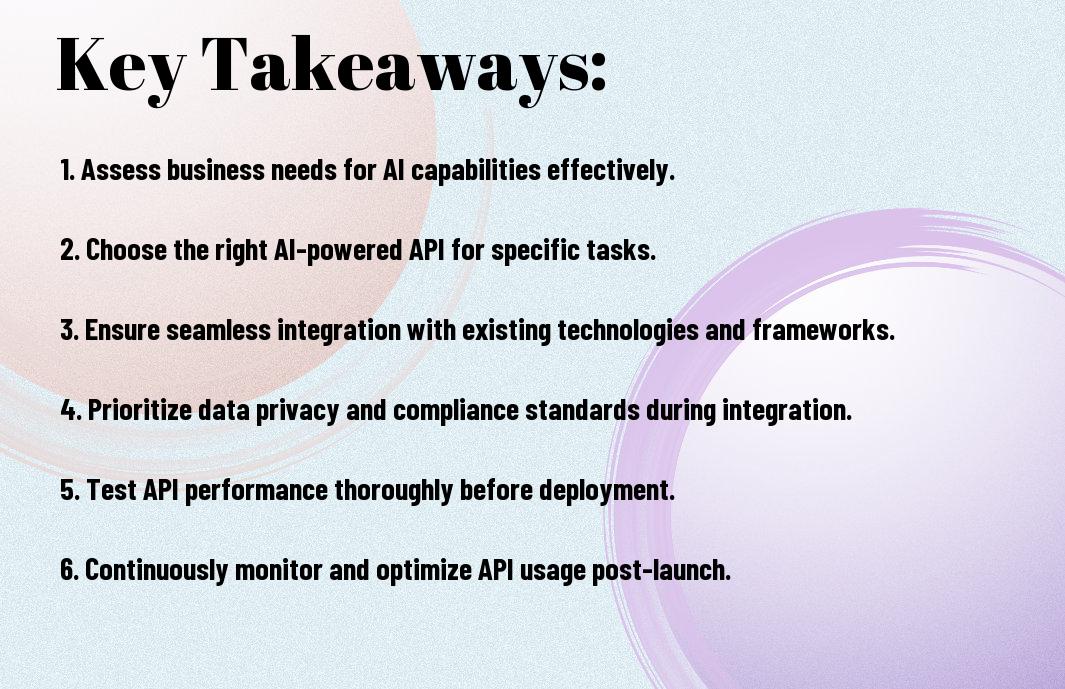 Key Takeaways:

1. Assess business needs for AI capabilities effectively.

2. Choose the right AI-powered API for specific tasks.

3. Ensure seamless integration with existing technologies and frameworks.

4. Prioritize data privacy and compliance standards during integration.

5. Test API performance thoroughly before deployment.

6. Continuously monitor and optimize API usage post-launch.